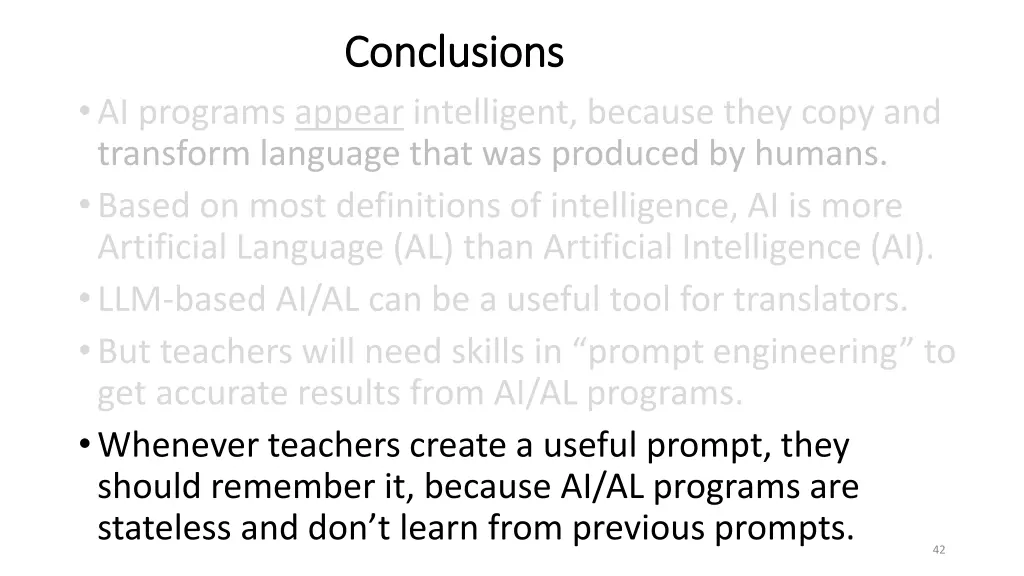 Conclusions

• AI programs appear intelligent, because they copy and transform language that was produced by humans.

• Based on most definitions of intelligence, AI is more Artificial Language (AL) than Artificial Intelligence (AI).

• LLM-based AI/AL can be a useful tool for translators.

• But teachers will need skills in “prompt engineering” to get accurate results from AI/AL programs.

• Whenever teachers create a useful prompt, they should remember it, because AI/AL programs are stateless and don’t learn from previous prompts.

42